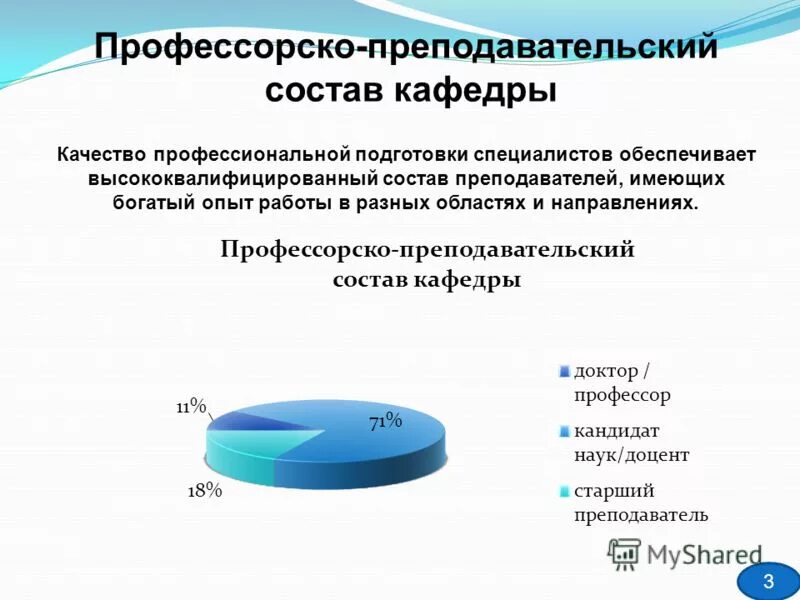 Профессорско-преподавательский состав кафедры

Качество профессиональной подготовки специалистов обеспечивает высококвалифицированный состав преподавателей, имеющих богатый опыт работы в разных областях и направлениях.

Профессорско-преподавательский состав кафедры

11%

71%

18%

доктор / профессор

кандидат наук/доцент

старший преподаватель

MyShared

3